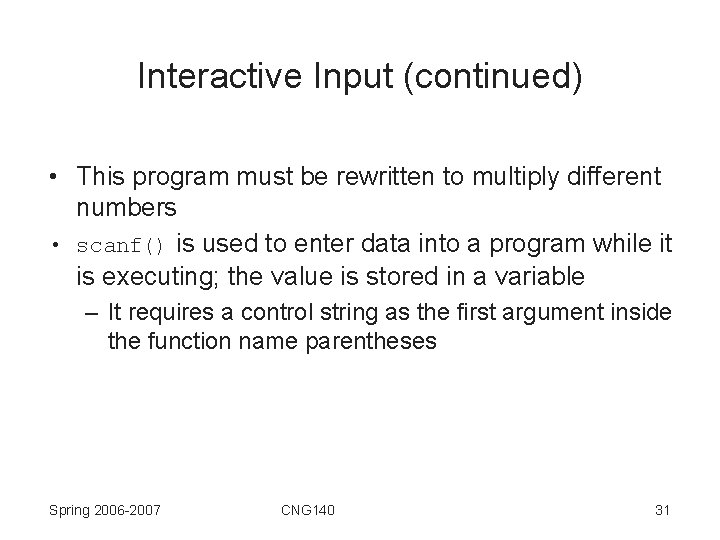 Interactive Input (continued)

• This program must be rewritten to multiply different numbers

• scanf() is used to enter data into a program while it is executing; the value is stored in a variable

– It requires a control string as the first argument inside the function name parentheses

Spring 2006-2007 CNG140 31